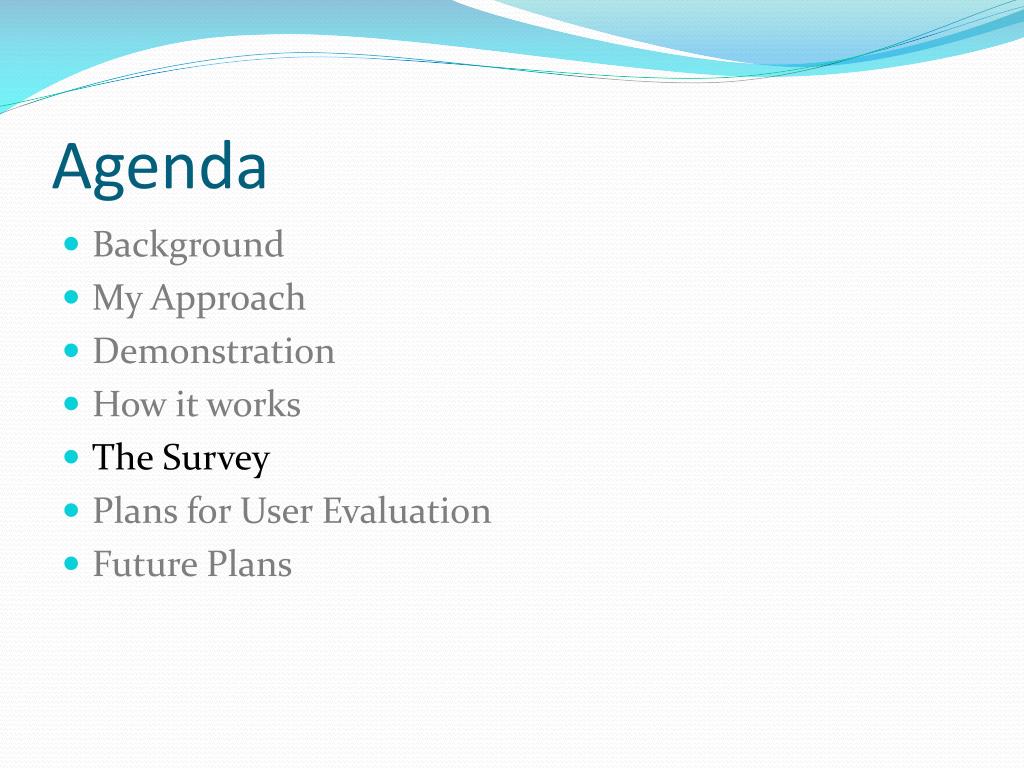 Agenda

- Background
- My Approach
- Demonstration
- How it works
- The Survey
- Plans for User Evaluation
- Future Plans